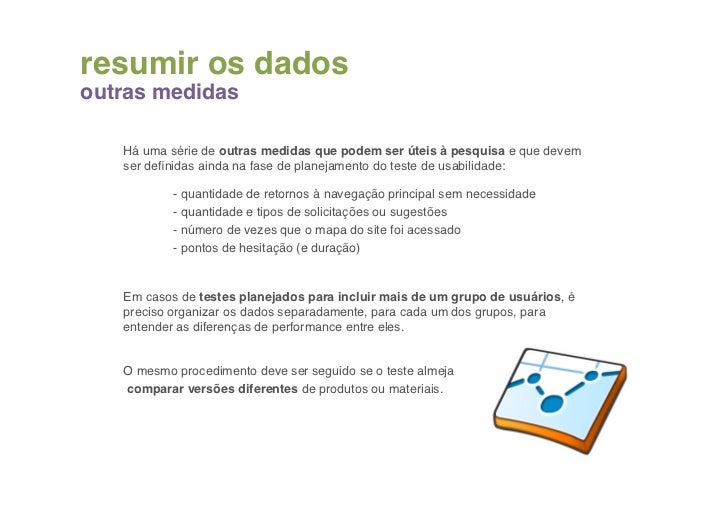 resumir os dados
outras medidas

Há uma série de outras medidas que podem ser úteis à pesquisa e que devem ser definidas ainda na fase de planejamento do teste de usabilidade:

- quantidade de retornos à navegação principal sem necessidade
- quantidade e tipos de solicitações ou sugestões
- número de vezes que o mapa do site foi acessado
- pontos de hesitação (e duração)

Em casos de testes planejados para incluir mais de um grupo de usuários, é preciso organizar os dados separadamente, para cada um dos grupos, para entender as diferenças de performance entre eles.

O mesmo procedimento deve ser seguido se o teste almeja comparar versões diferentes de produtos ou materiais.